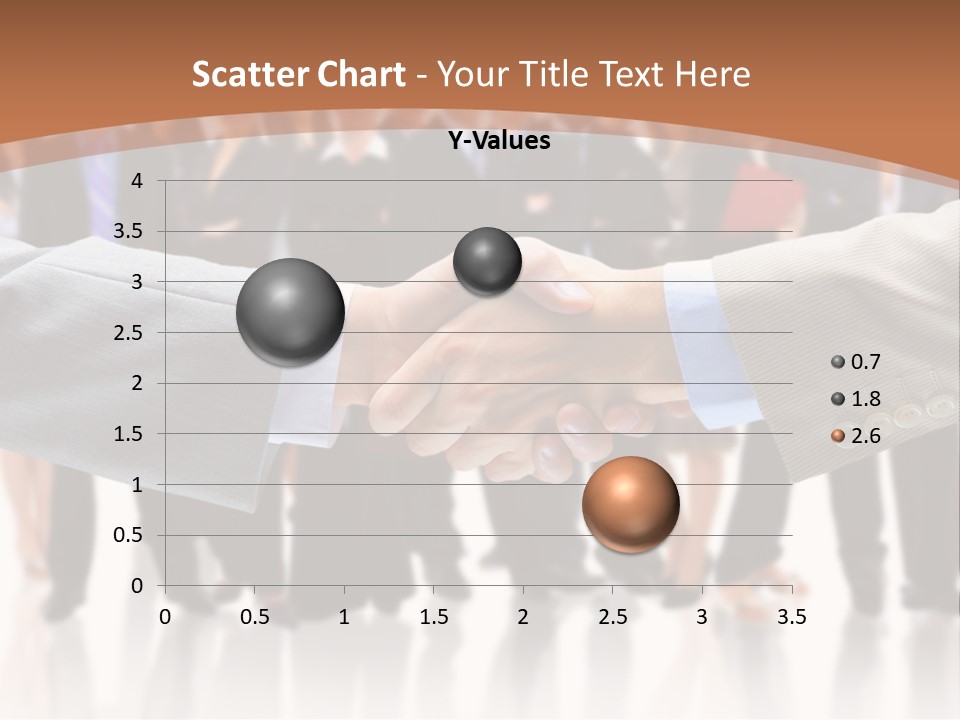 Scatter Chart - Your Title Text Here

Y-Values

4
3.5
3
2.5
2
1.5
1
0.5
0

0 0.5 1 1.5 2 2.5 3 3.5

0.7
1.8
2.6